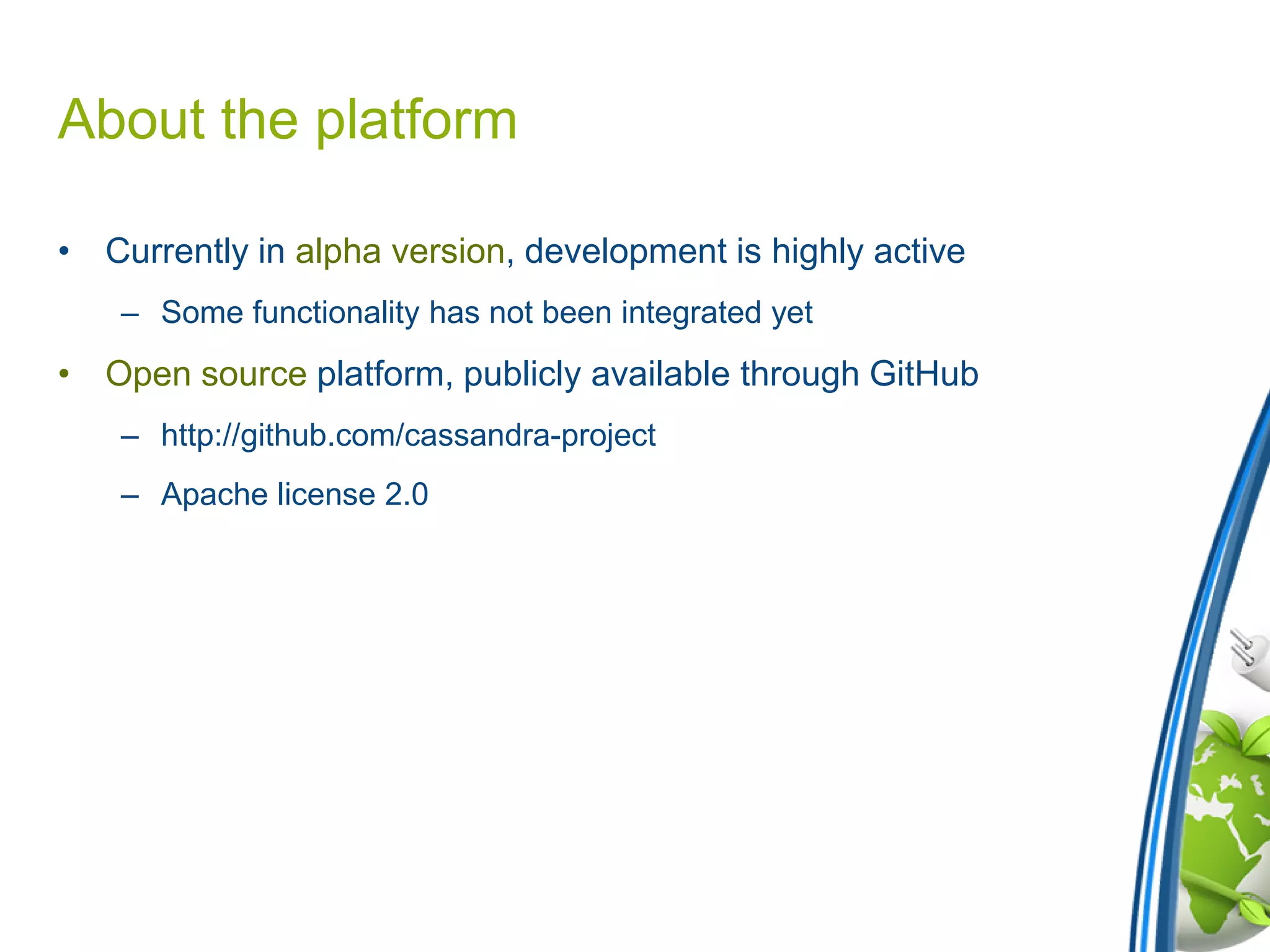 About the platform

• Currently in alpha version, development is highly active
– Some functionality has not been integrated yet
• Open source platform, publicly available through GitHub
– http://github.com/cassandra-project
– Apache license 2.0